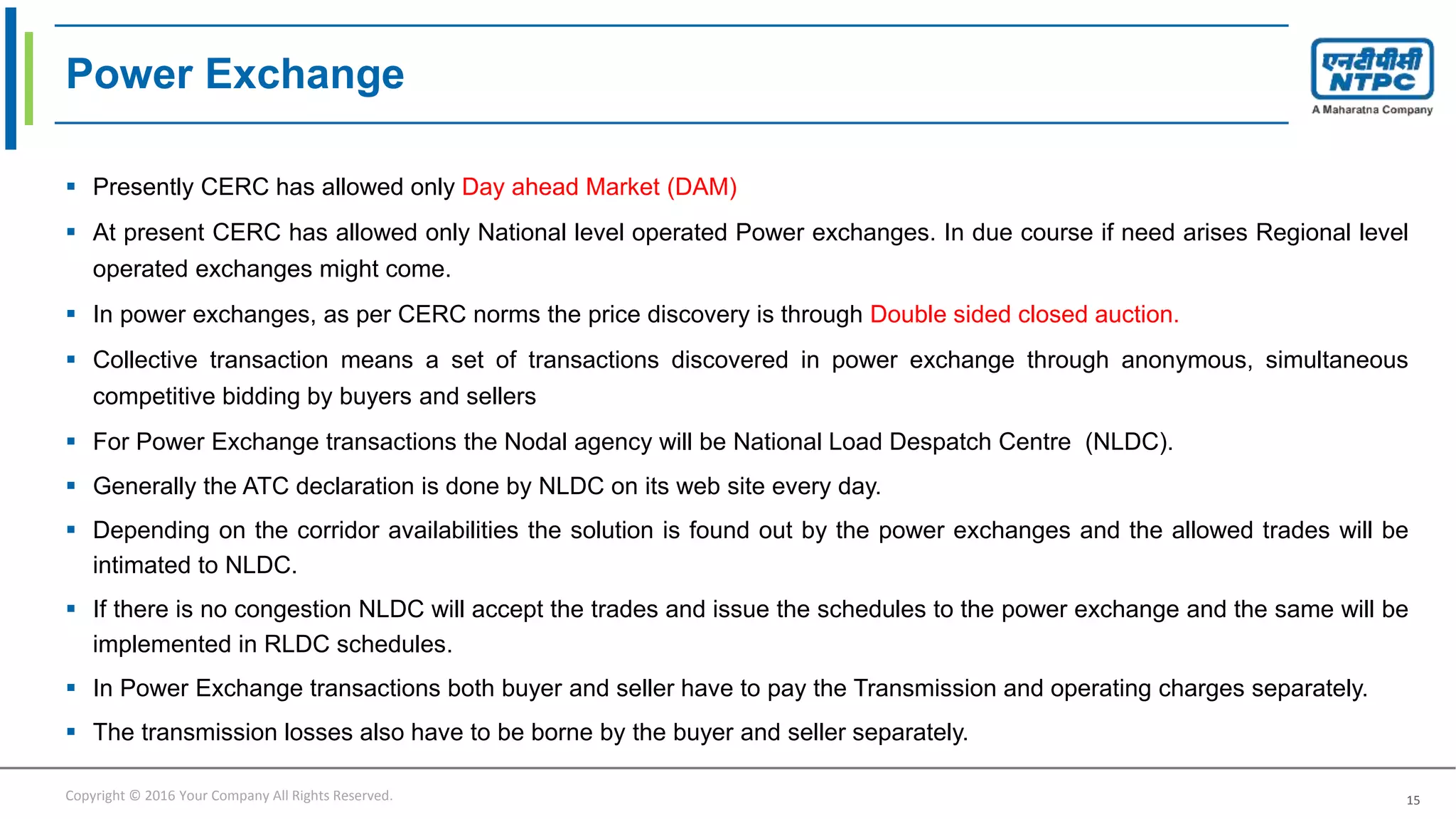 Power Exchange

एनटीपीसी
NTPC
A Maharatna Company

▪ Presently CERC has allowed only Day ahead Market (DAM)

▪ At present CERC has allowed only National level operated Power exchanges. In due course if need arises Regional level operated exchanges might come.

▪ In power exchanges, as per CERC norms the price discovery is through Double sided closed auction.

▪ Collective transaction means a set of transactions discovered in power exchange through anonymous, simultaneous competitive bidding by buyers and sellers

▪ For Power Exchange transactions the Nodal agency will be National Load Despatch Centre (NLDC).

▪ Generally the ATC declaration is done by NLDC on its web site every day.

▪ Depending on the corridor availabilities the solution is found out by the power exchanges and the allowed trades will be intimated to NLDC.

▪ If there is no congestion NLDC will accept the trades and issue the schedules to the power exchange and the same will be implemented in RLDC schedules.

▪ In Power Exchange transactions both buyer and seller have to pay the Transmission and operating charges separately.

▪ The transmission losses also have to be borne by the buyer and seller separately.

Copyright © 2016 Your Company All Rights Reserved.

15